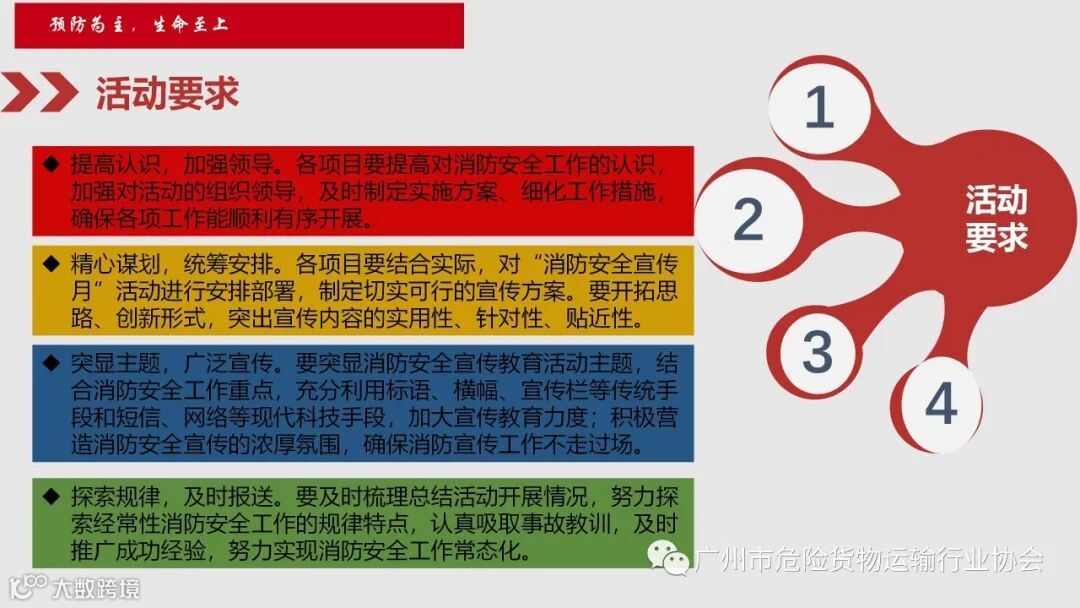 预防为主，生命至上

活动要求

◆ 提高认识，加强领导。各项目要提高对消防安全工作的认识，加强对活动的组织领导，及时制定实施方案、细化工作措施，确保各项工作能顺利有序开展。

◆ 精心谋划，统筹安排。各项目要结合实际，对“消防安全宣传月”活动进行安排部署，制定切实可行的宣传方案。要开拓思路、创新形式，突出宣传内容的实用性、针对性、贴近性。

◆ 突显主题，广泛宣传。要突显消防安全宣传教育活动主题，结合消防安全工作重点，充分利用标语、横幅、宣传栏等传统手段和短信、网络等现代科技手段，加大宣传教育力度；积极营造消防安全宣传的浓厚氛围，确保消防宣传工作不走过场。

◆ 探索规律，及时报送。要及时梳理总结活动开展情况，努力探索经常性消防安全工作的规律特点，认真吸取事故教训，及时推广成功经验，努力实现消防安全工作常态化。

1
2
3
4
活动要求

广州市危险货物运输行业协会

大数跨境